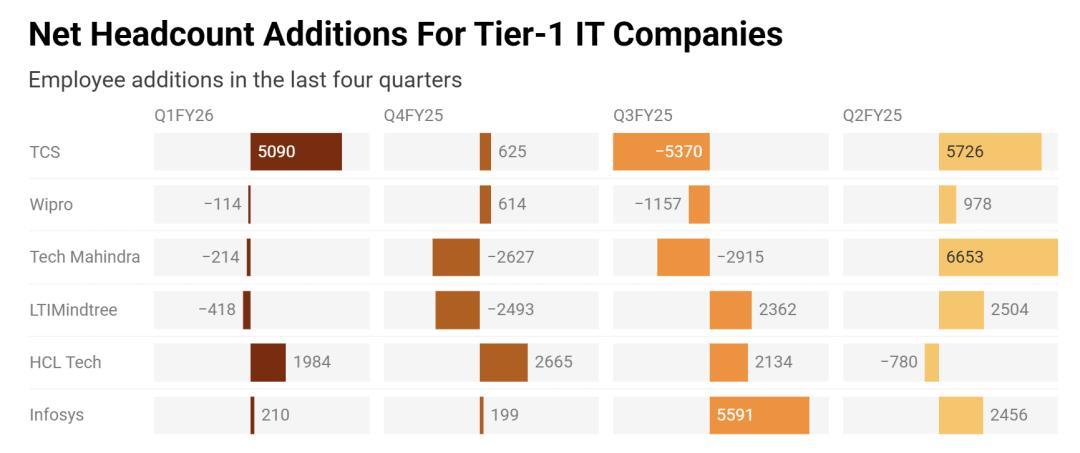 Net Headcount Additions For Tier-1 IT Companies

Employee additions in the last four quarters

|  | Q1FY26 | Q4FY25 | Q3FY25 | Q2FY25 |
|---|---|---|---|---|
| TCS | 5090 | 625 | −5370 | 5726 |
| Wipro | −114 | 614 | −1157 | 978 |
| Tech Mahindra | −214 | −2627 | −2915 | 6653 |
| LTIMindtree | −418 | −2493 | 2362 | 2504 |
| HCL Tech | 1984 | 2665 | 2134 | −780 |
| Infosys | 210 | 199 | 5591 | 2456 |